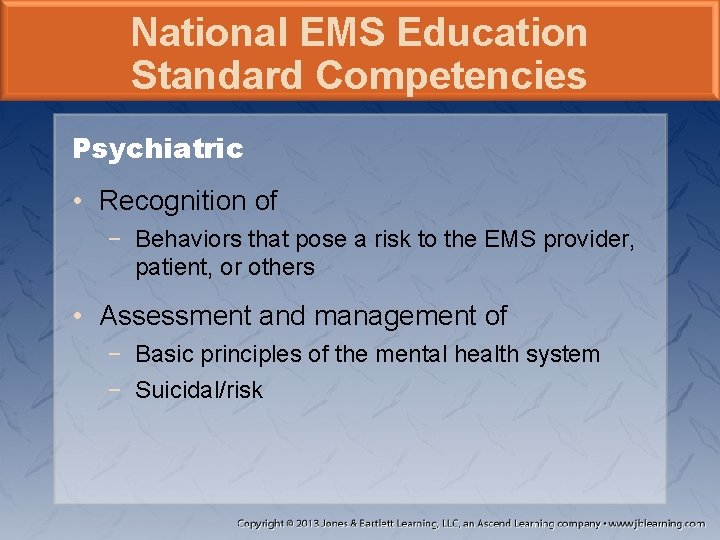 National EMS Education Standard Competencies

Psychiatric

• Recognition of
 − Behaviors that pose a risk to the EMS provider, patient, or others

• Assessment and management of
 − Basic principles of the mental health system
 − Suicidal/risk

Copyright © 2013 Jones & Bartlett Learning, LLC, an Ascend Learning company • www.jblearning.com